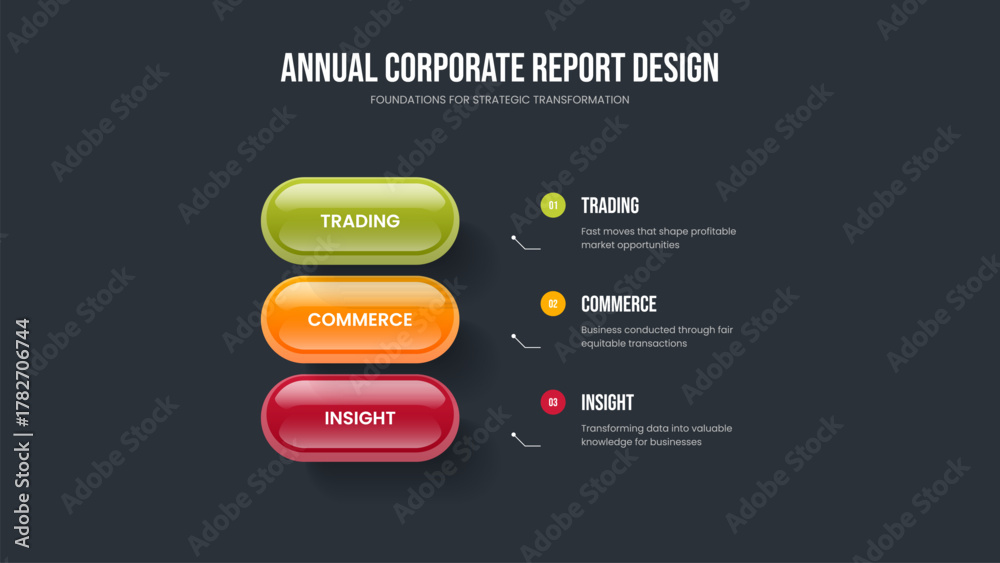 ANNUAL CORPORATE REPORT DESIGN

FOUNDATIONS FOR STRATEGIC TRANSFORMATION

TRADING

COMMERCE

INSIGHT

01 TRADING

Fast moves that shape profitable market opportunities

02 COMMERCE

Business conducted through fair equitable transactions

03 INSIGHT

Transforming data into valuable knowledge for businesses

Adobe Stock | #1782706744